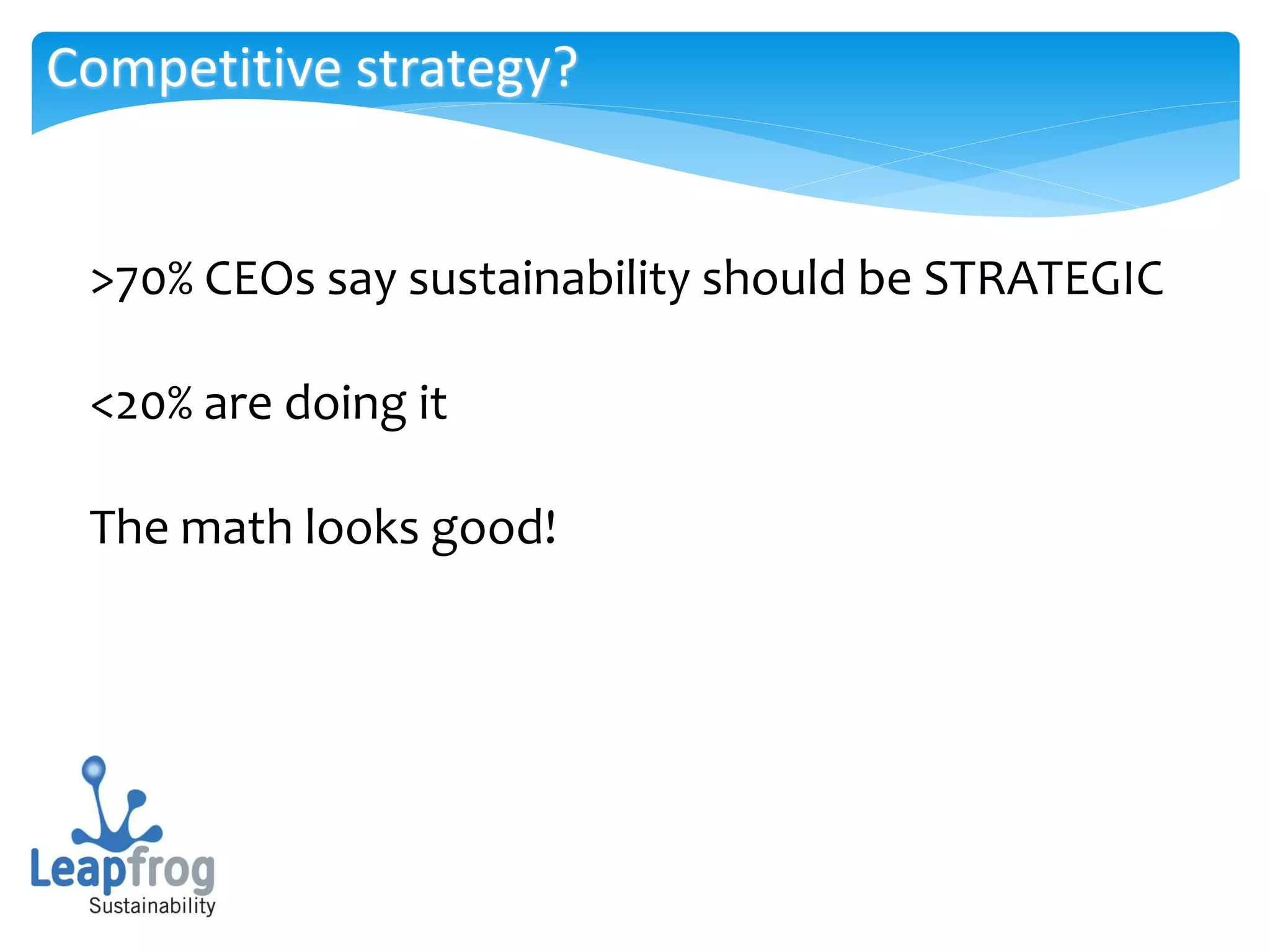 Competitive strategy?

>70% CEOs say sustainability should be STRATEGIC

<20% are doing it

The math looks good!

Leapfrog
Sustainability